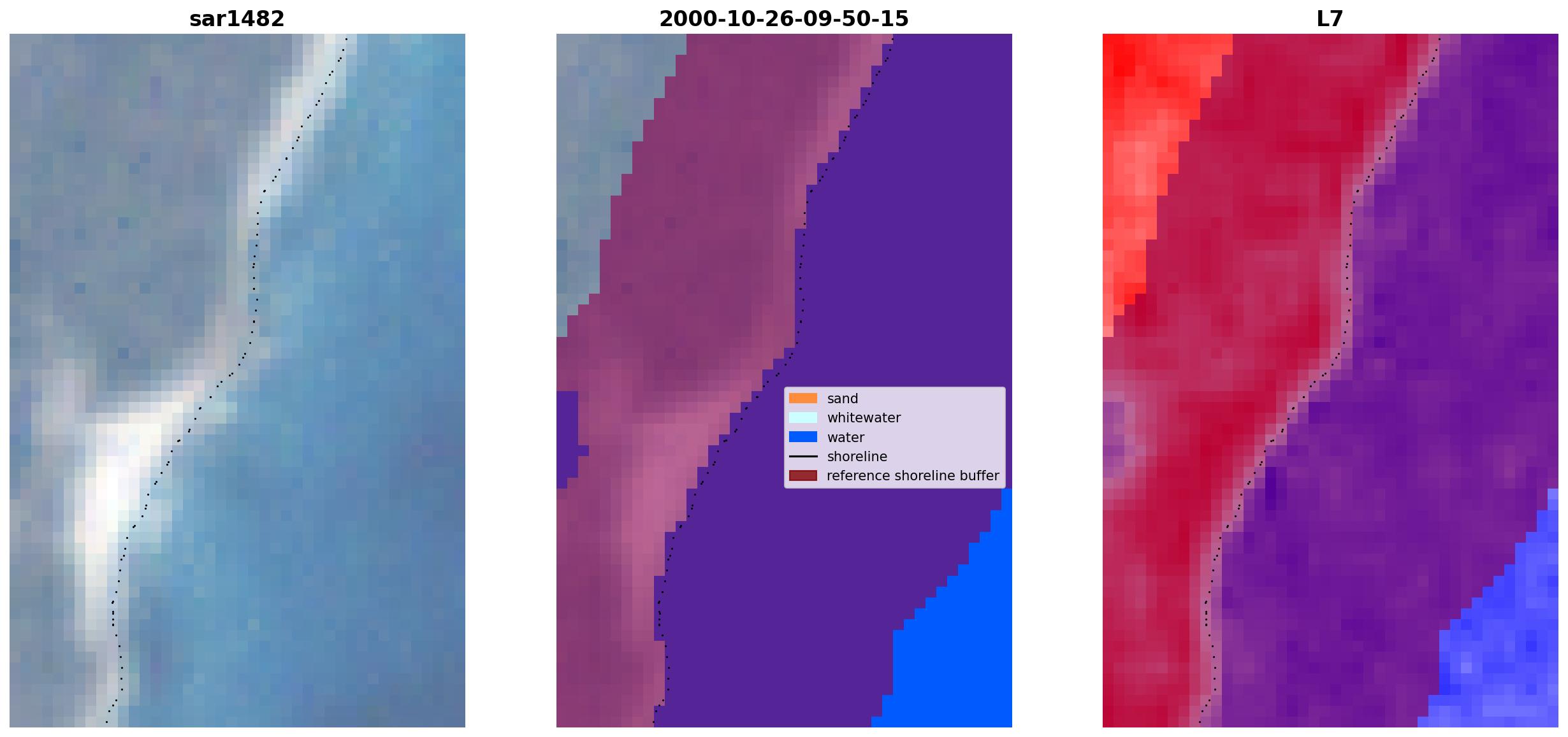 sar1482

2000-10-26-09-50-15

sand
whitewater
water
shoreline
reference shoreline buffer

L7